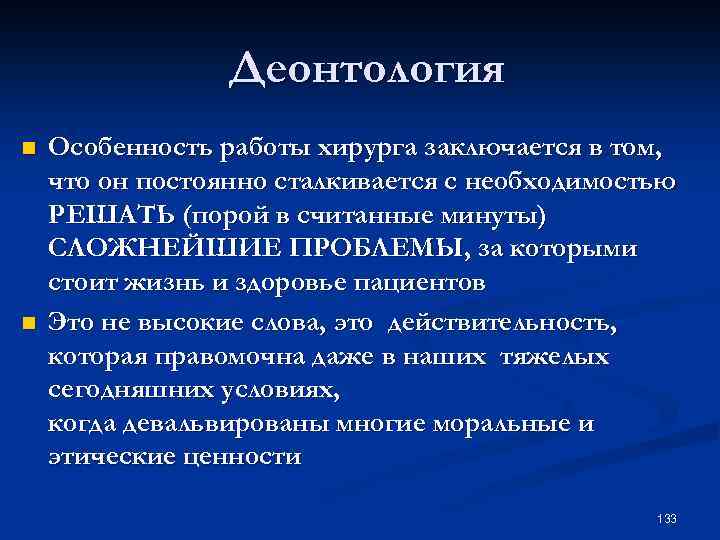 Деонтология

Особенность работы хирурга заключается в том, что он постоянно сталкивается с необходимостью РЕШАТЬ (порой в считанные минуты) СЛОЖНЕЙШИЕ ПРОБЛЕМЫ, за которыми стоит жизнь и здоровье пациентов

Это не высокие слова, это действительность, которая правомочна даже в наших тяжелых сегодняшних условиях,
когда девальвированы многие моральные и этические ценности

133